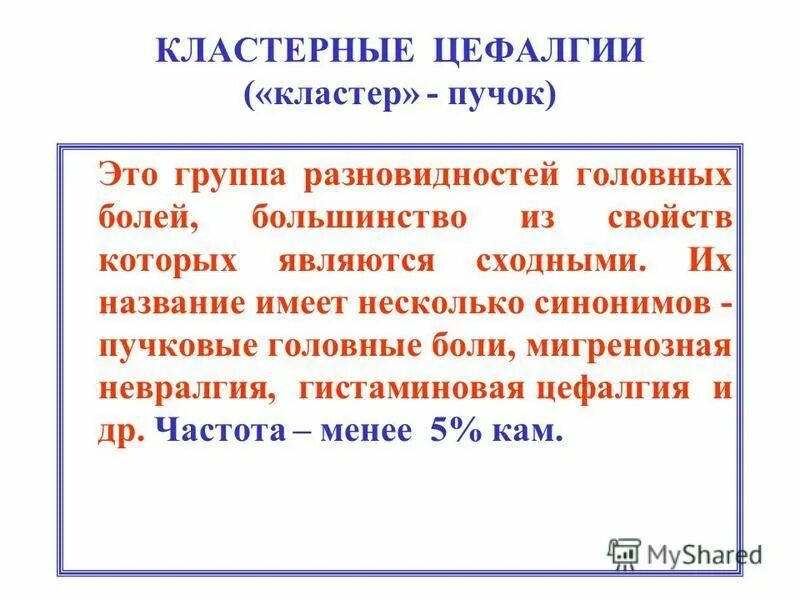 КЛАСТЕРНЫЕ ЦЕФАЛГИИ
(«кластер» - пучок)

Это группа разновидностей головных болей, большинство из свойств которых являются сходными. Их название имеет несколько синонимов - пучковые головные боли, мигренозная невралгия, гистаминовая цефалгия и др. Частота – менее 5% кам.

MyShared